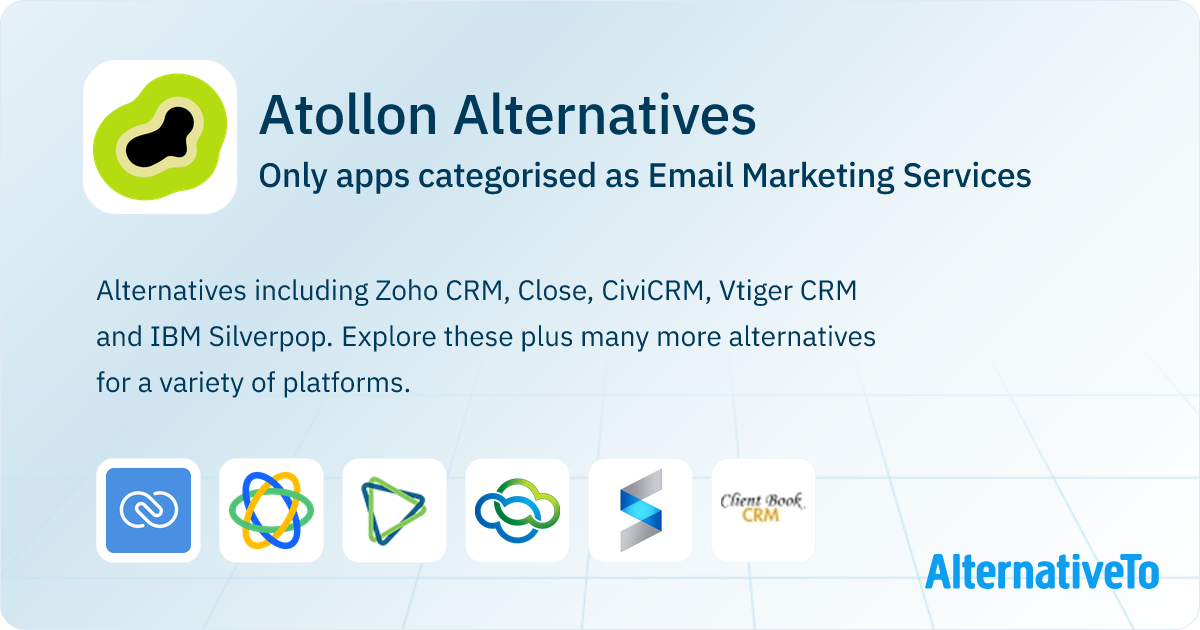 Atollon Alternatives
Only apps categorised as Email Marketing Services

Alternatives including Zoho CRM, Close, CiviCRM, Vtiger CRM and IBM Silverpop. Explore these plus many more alternatives for a variety of platforms.

Client Book CRM

AlternativeTo